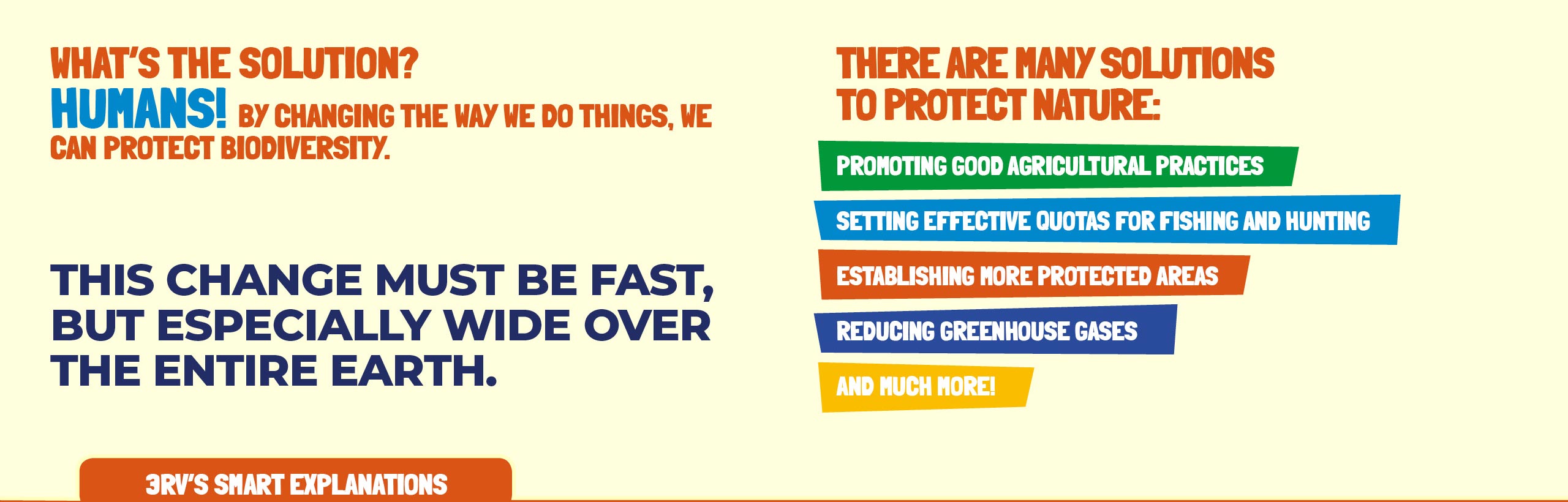 WHAT'S THE SOLUTION?
HUMANS! BY CHANGING THE WAY WE DO THINGS, WE CAN PROTECT BIODIVERSITY.

THIS CHANGE MUST BE FAST, BUT ESPECIALLY WIDE OVER THE ENTIRE EARTH.

THERE ARE MANY SOLUTIONS TO PROTECT NATURE:

PROMOTING GOOD AGRICULTURAL PRACTICES

SETTING EFFECTIVE QUOTAS FOR FISHING AND HUNTING

ESTABLISHING MORE PROTECTED AREAS

REDUCING GREENHOUSE GASES

AND MUCH MORE!

3RV'S SMART EXPLANATIONS